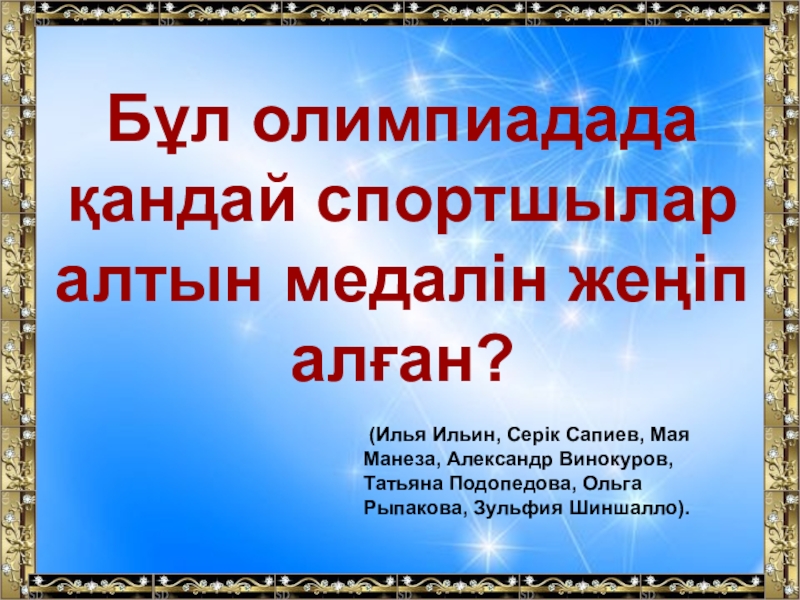 Бұл олимпиадада қандай спортшылар алтын медалін жеңіп алған?

(Илья Ильин, Серік Сапиев, Мая Манеза, Александр Винокуров, Татьяна Подопедова, Ольга Рыпакова, Зульфия Шиншалло).